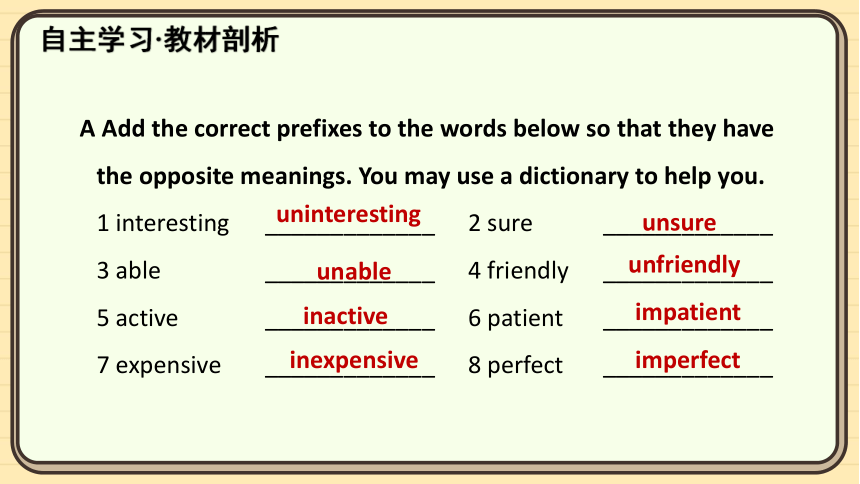 自主学习·教材剖析

A Add the correct prefixes to the words below so that they have the opposite meanings. You may use a dictionary to help you.

1 interesting uninteresting
2 sure unsure
3 able unable
4 friendly unfriendly
5 active inactive
6 patient impatient
7 expensive inexpensive
8 perfect imperfect